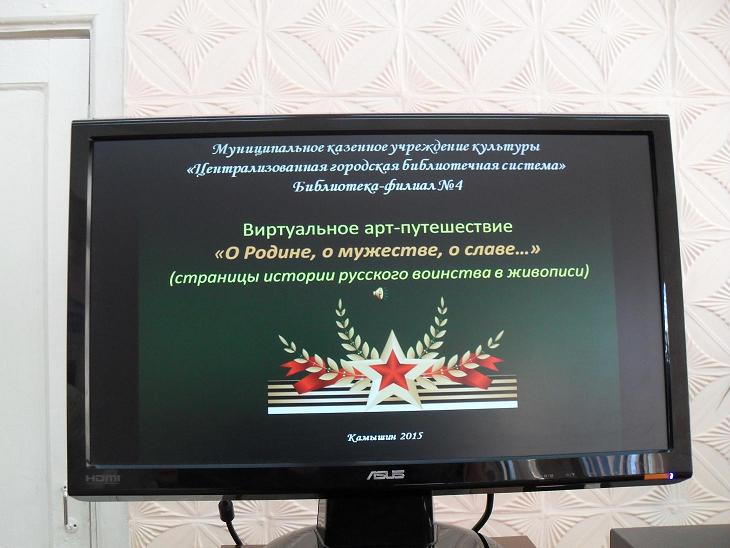 Муниципальное казенное учреждение культуры
«Централизованная городская библиотечная система»
Библиотека-филиал №4

Виртуальное арт-путешествие
«О Родине, о мужестве, о славе...»
(страницы истории русского воинства в живописи)

Камышин 2015

HDMI
ASUS